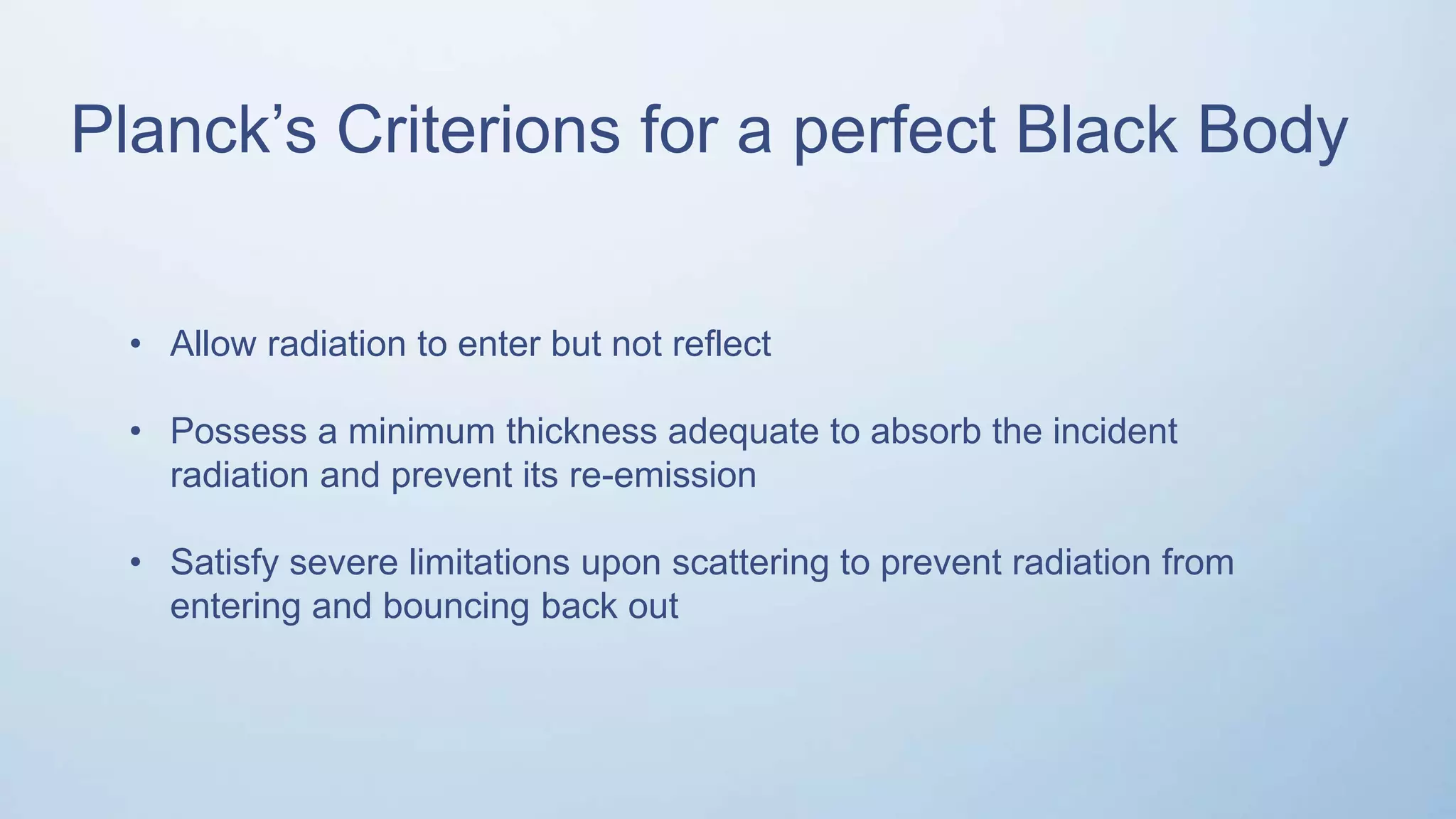 Planck's Criterions for a perfect Black Body

• Allow radiation to enter but not reflect

• Possess a minimum thickness adequate to absorb the incident radiation and prevent its re-emission

• Satisfy severe limitations upon scattering to prevent radiation from entering and bouncing back out